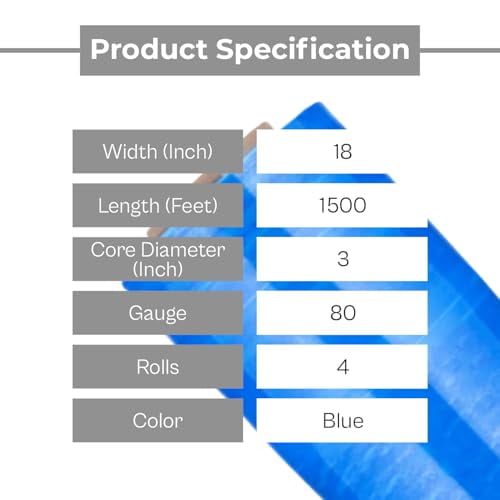 Product Specification

| Width (Inch) | 18 |
|---|---|
| Length (Feet) | 1500 |
| Core Diameter (Inch) | 3 |
| Gauge | 80 |
| Rolls | 4 |
| Color | Blue |